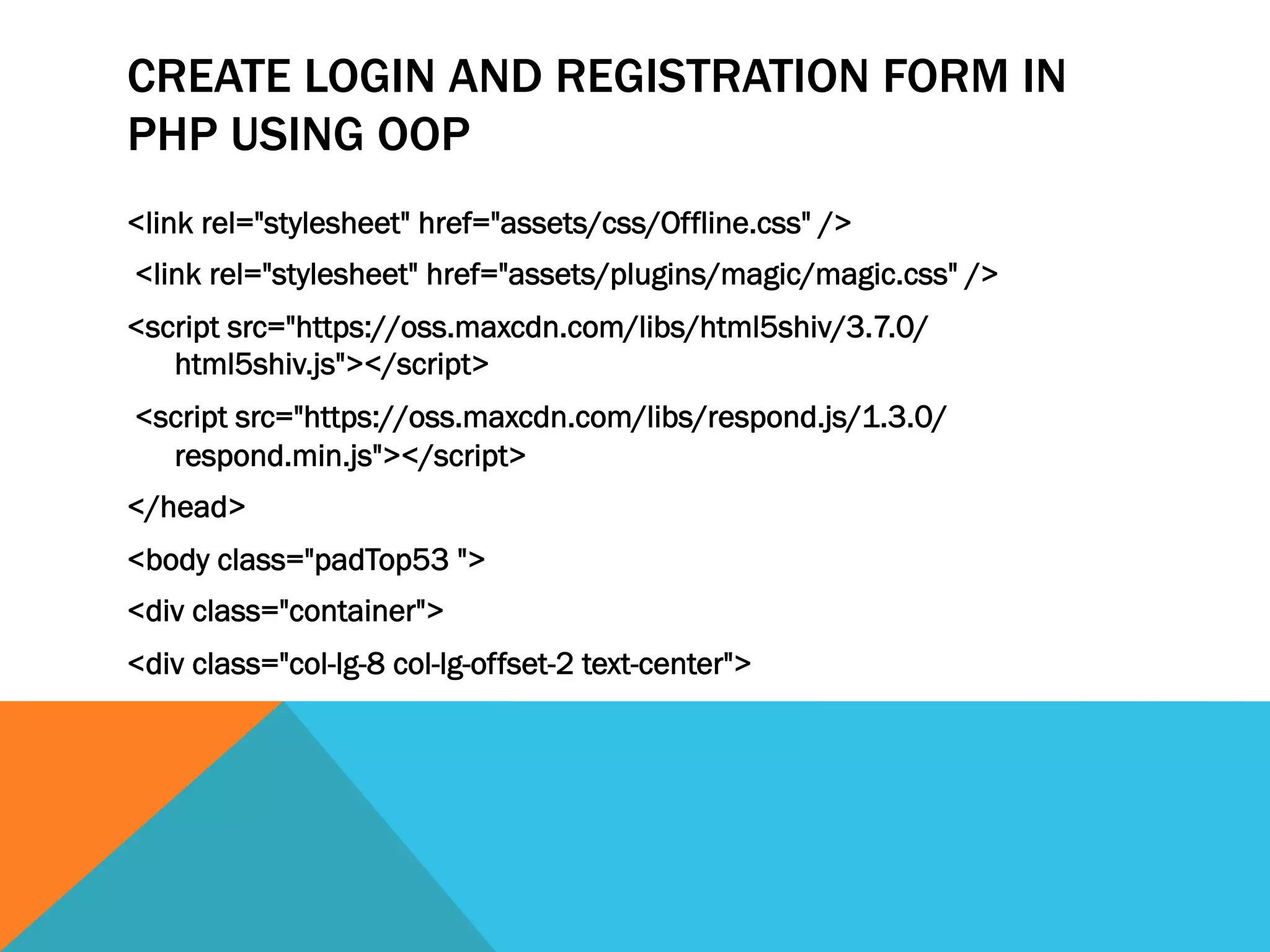 CREATE LOGIN AND REGISTRATION FORM IN PHP USING OOP

<link rel="stylesheet" href="assets/css/Offline.css" />

<link rel="stylesheet" href="assets/plugins/magic/magic.css" />

<script src="https://oss.maxcdn.com/libs/html5shiv/3.7.0/html5shiv.js"></script>

<script src="https://oss.maxcdn.com/libs/respond.js/1.3.0/respond.min.js"></script>

</head>

<body class="padTop53 ">

<div class="container">

<div class="col-lg-8 col-lg-offset-2 text-center">